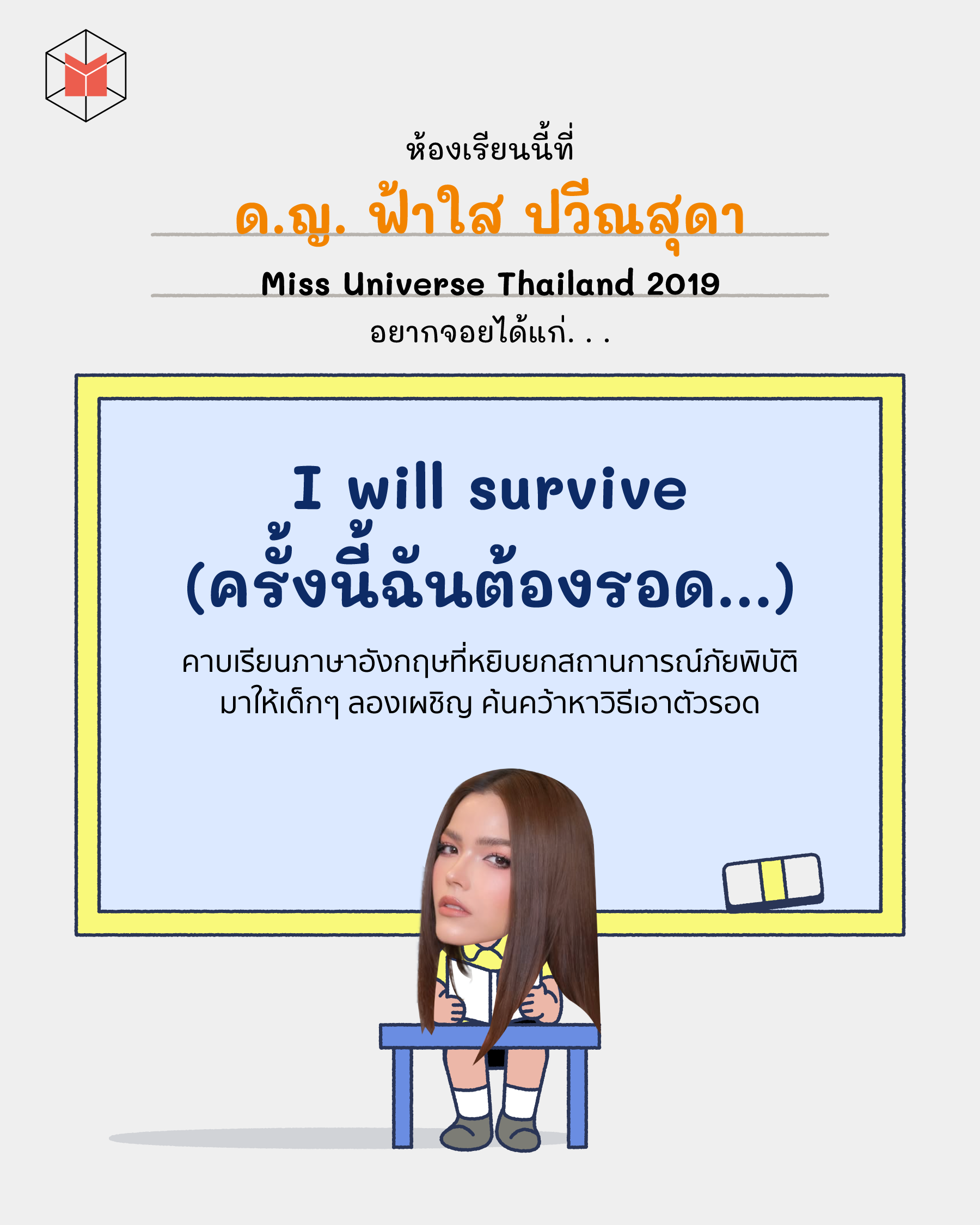 ห้องเรียนนี้ที่

ด.ญ. ฟ้าใส ปวีณสุดา

Miss Universe Thailand 2019

อยากจอยได้แก่. . .

I will survive
(ครั้งนี้ฉันต้องรอด...)

คาบเรียนภาษาอังกฤษที่หยิบยกสถานการณ์ภัยพิบัติ มาให้เด็กๆ ลองเผชิญ ค้นคว้าหาวิธีเอาตัวรอด